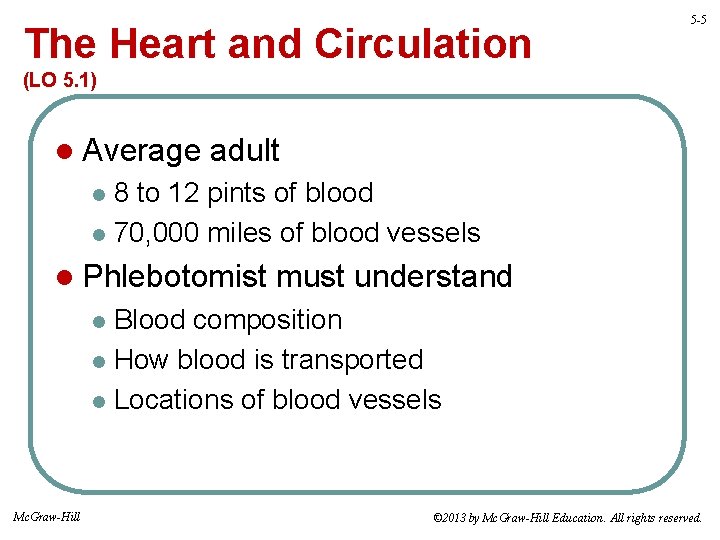 5-5

The Heart and Circulation
(LO 5.1)

- Average adult
  - 8 to 12 pints of blood
  - 70,000 miles of blood vessels
- Phlebotomist must understand
  - Blood composition
  - How blood is transported
  - Locations of blood vessels

McGraw-Hill

©2013 by McGraw-Hill Education. All rights reserved.